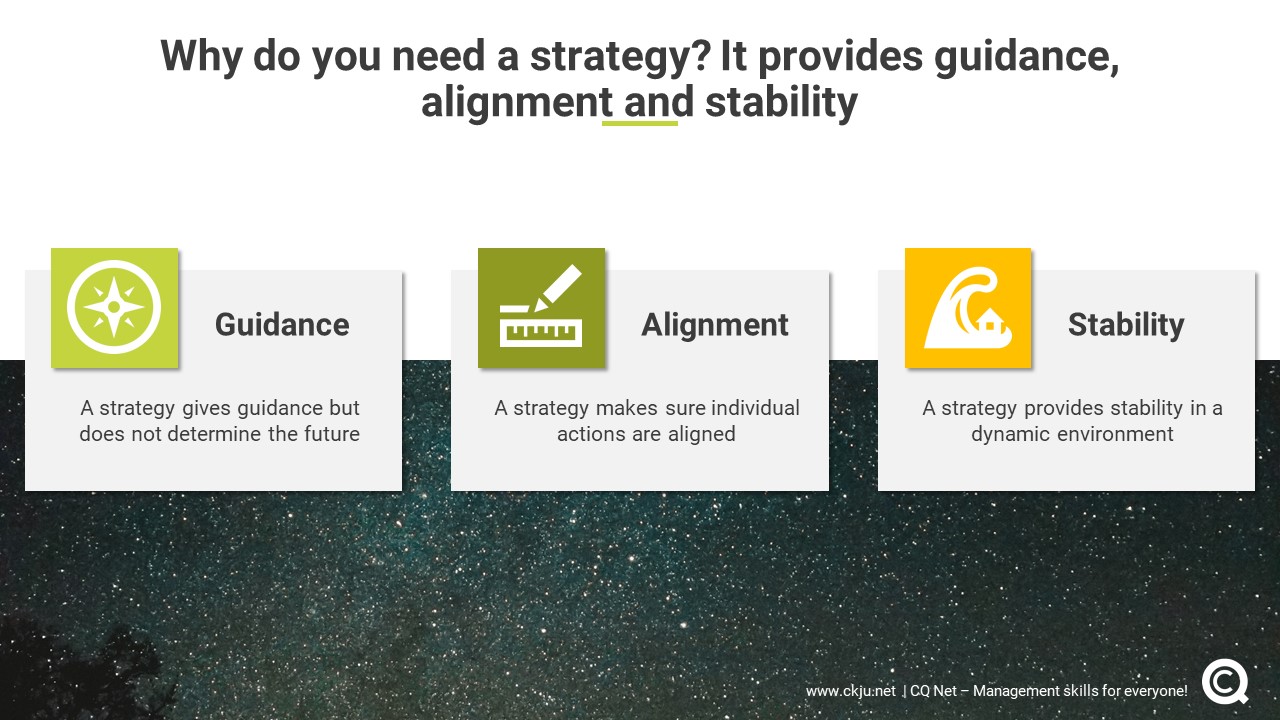 Why do you need a strategy? It provides guidance, alignment and stability

Guidance

A strategy gives guidance but does not determine the future

Alignment

A strategy makes sure individual actions are aligned

Stability

A strategy provides stability in a dynamic environment

www.ckju.net | CQ Net – Management skills for everyone!